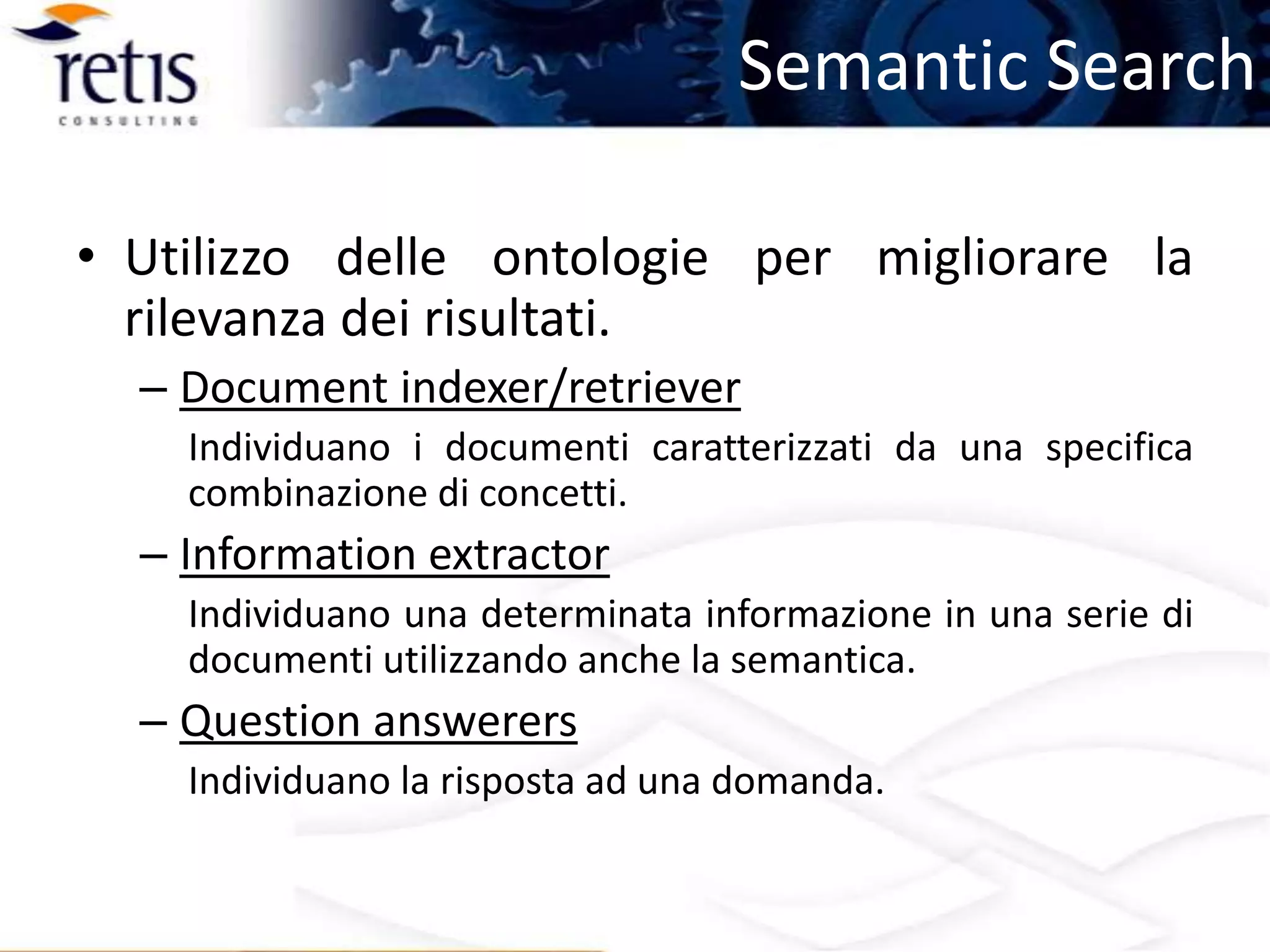 retis
CONSULTING

Semantic Search

• Utilizzo delle ontologie per migliorare la rilevanza dei risultati.

– Document indexer/retriever

Individuano i documenti caratterizzati da una specifica combinazione di concetti.

– Information extractor

Individuano una determinata informazione in una serie di documenti utilizzando anche la semantica.

– Question answerers

Individuano la risposta ad una domanda.